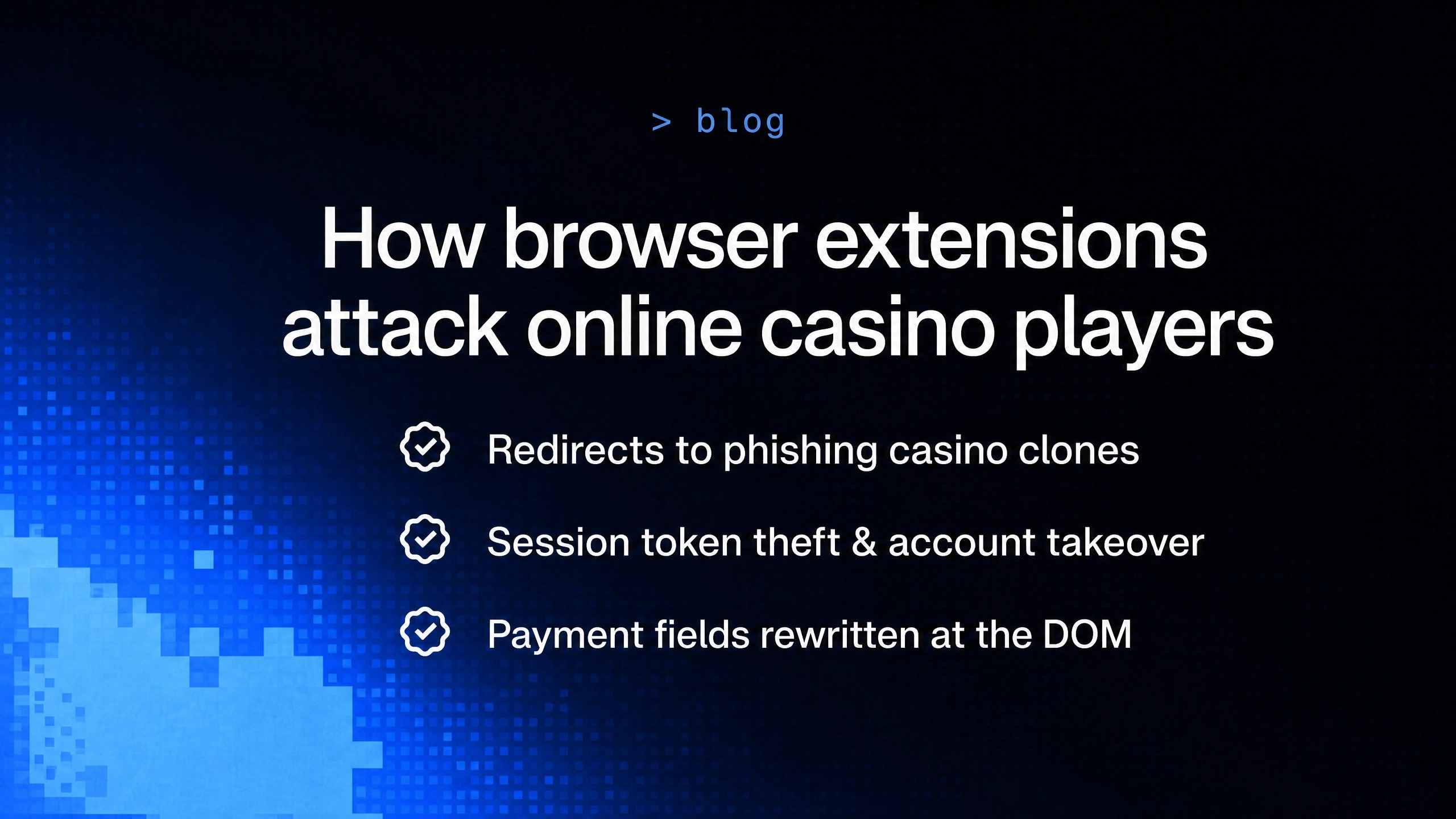 > blog

How browser extensions attack online casino players

Redirects to phishing casino clones

Session token theft & account takeover

Payment fields rewritten at the DOM